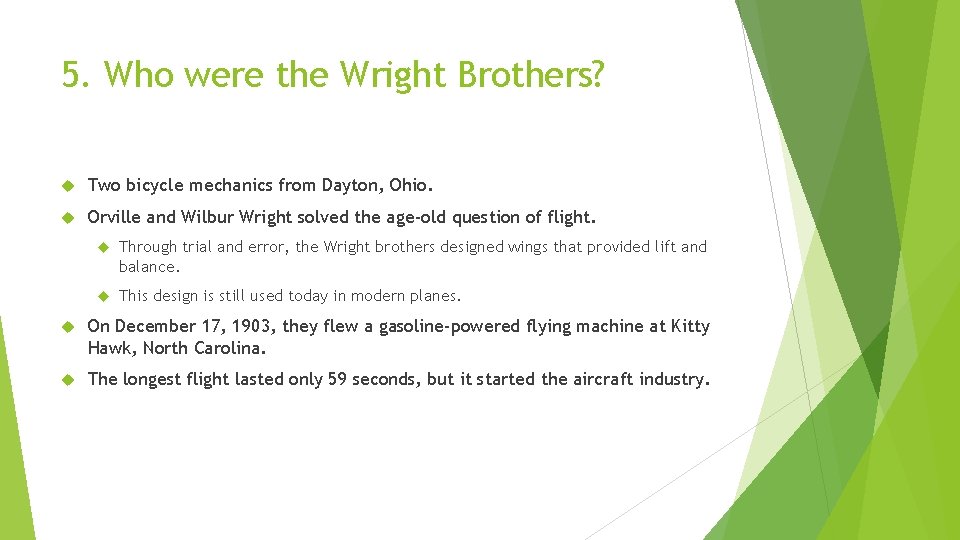 5. Who were the Wright Brothers?

Two bicycle mechanics from Dayton, Ohio.

Orville and Wilbur Wright solved the age-old question of flight.

Through trial and error, the Wright brothers designed wings that provided lift and balance.

This design is still used today in modern planes.

On December 17, 1903, they flew a gasoline-powered flying machine at Kitty Hawk, North Carolina.

The longest flight lasted only 59 seconds, but it started the aircraft industry.